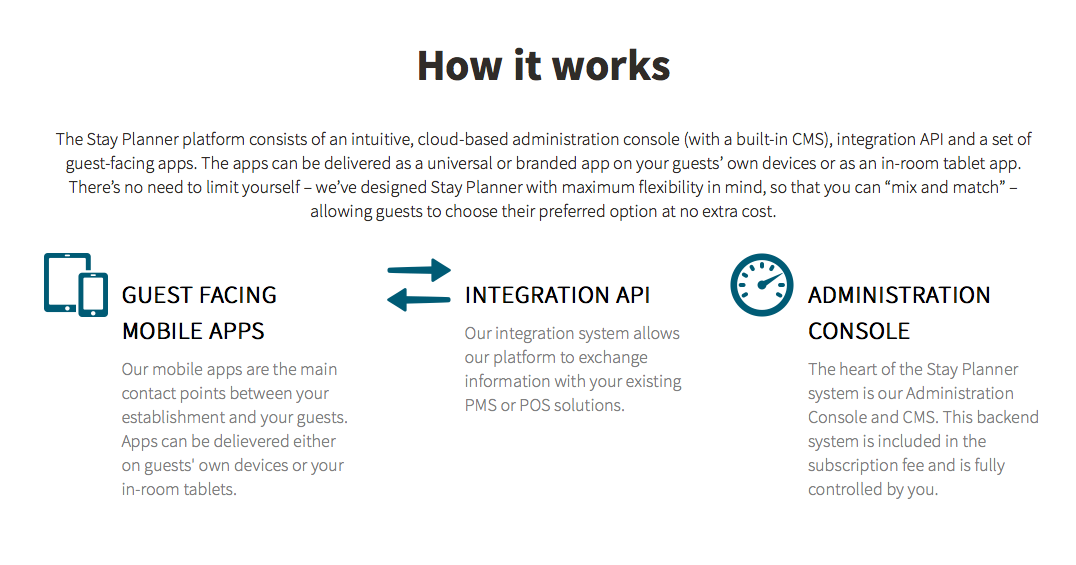 How it works

The Stay Planner platform consists of an intuitive, cloud-based administration console (with a built-in CMS), integration API and a set of guest-facing apps. The apps can be delivered as a universal or branded app on your guests' own devices or as an in-room tablet app. There's no need to limit yourself – we've designed Stay Planner with maximum flexibility in mind, so that you can "mix and match" – allowing guests to choose their preferred option at no extra cost.

GUEST FACING MOBILE APPS

Our mobile apps are the main contact points between your establishment and your guests. Apps can be delievered either on guests' own devices or your in-room tablets.

INTEGRATION API

Our integration system allows our platform to exchange information with your existing PMS or POS solutions.

ADMINISTRATION CONSOLE

The heart of the Stay Planner system is our Administration Console and CMS. This backend system is included in the subscription fee and is fully controlled by you.